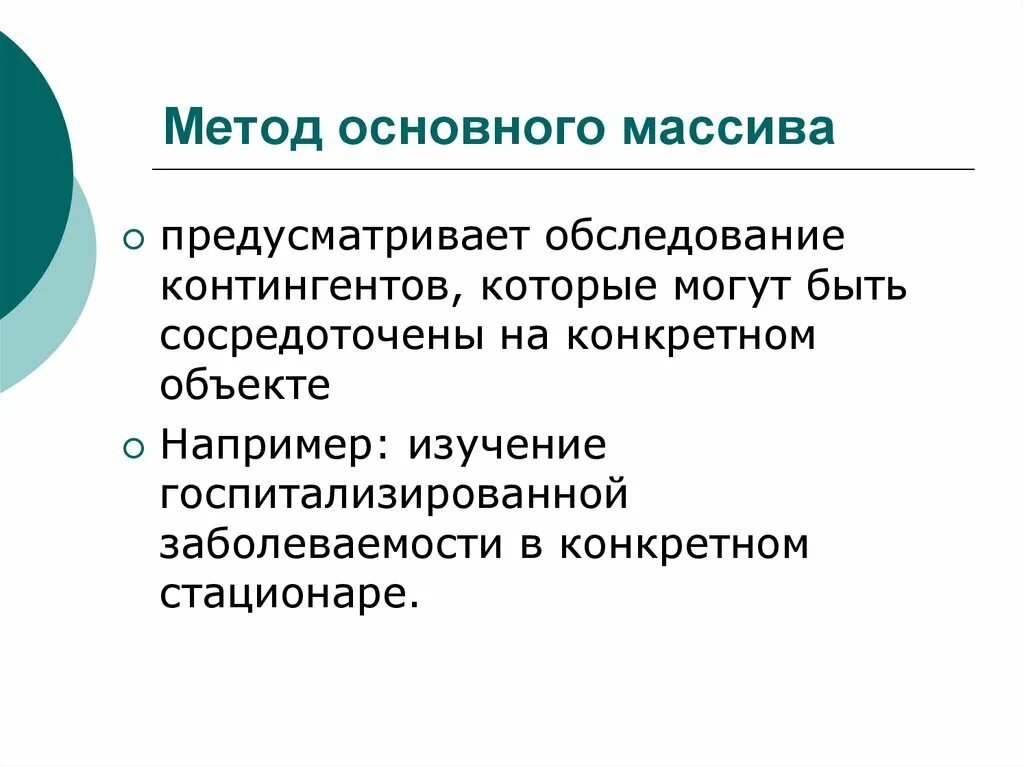 Метод основного массива

предусматривает обследование контингентов, которые могут быть сосредоточены на конкретном объекте

Например: изучение госпитализированной заболеваемости в конкретном стационаре.